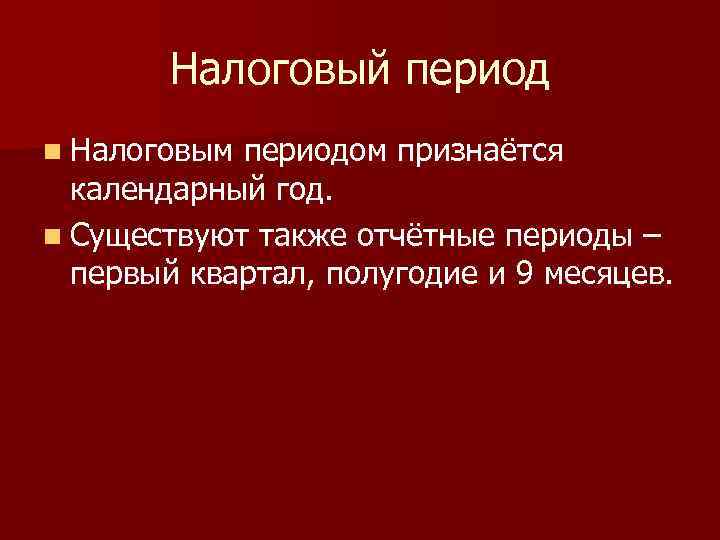 Налоговый период

Налоговым периодом признаётся календарный год.

Существуют также отчётные периоды – первый квартал, полугодие и 9 месяцев.